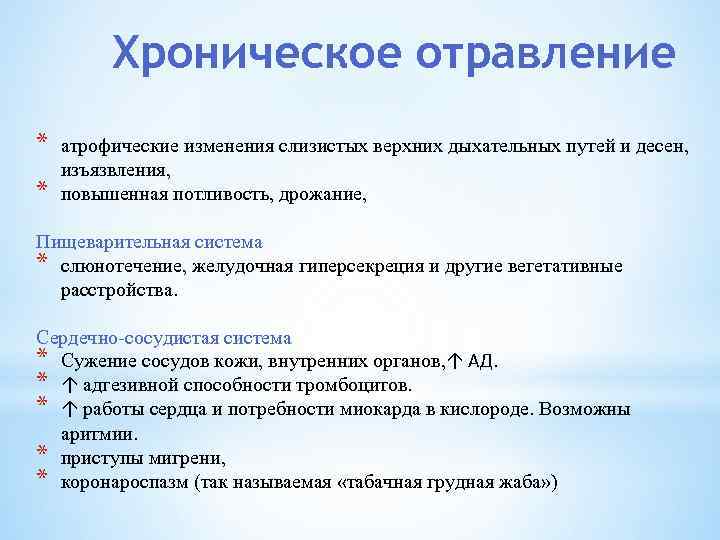 Хроническое отравление

* атрофические изменения слизистых верхних дыхательных путей и десен, изъязвления,
* повышенная потливость, дрожание,

Пищеварительная система
* слюнотечение, желудочная гиперсекреция и другие вегетативные расстройства.

Сердечно-сосудистая система
* Сужение сосудов кожи, внутренних органов,↑ АД.
* ↑ адгезивной способности тромбоцитов.
* ↑ работы сердца и потребности миокарда в кислороде. Возможны аритмии.
* приступы мигрени,
* коронароспазм (так называемая «табачная грудная жаба»)